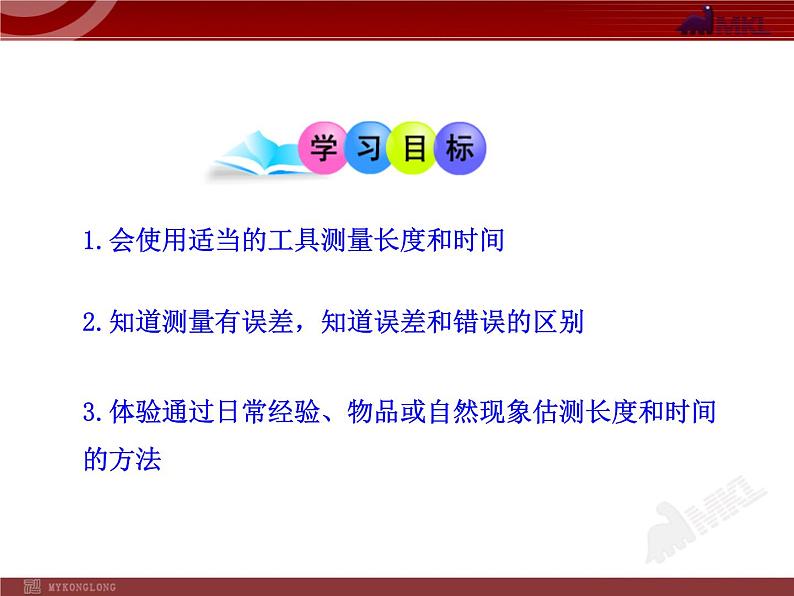 MKL

学习目标

1.会使用适当的工具测量长度和时间

2.知道测量有误差，知道误差和错误的区别

3.体验通过日常经验、物品或自然现象估测长度和时间的方法

MKL

MYKONGLONG